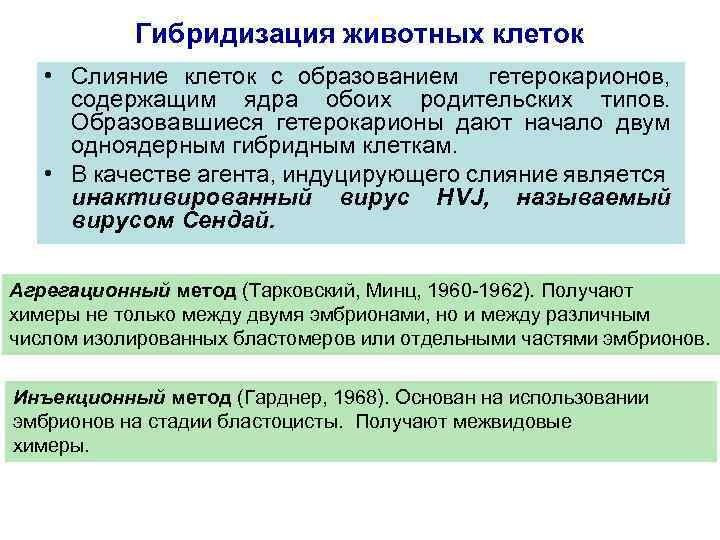 Гибридизация животных клеток

• Слияние клеток с образованием гетерокарионов, содержащим ядра обоих родительских типов. Образовавшиеся гетерокарионы дают начало двум одноядерным гибридным клеткам.

• В качестве агента, индуцирующего слияние является инактивированный вирус HVJ, называемый вирусом Сендай.

Агрегационный метод (Тарковский, Минц, 1960-1962). Получают химеры не только между двумя эмбрионами, но и между различным числом изолированных бластомеров или отдельными частями эмбрионов.

Инъекционный метод (Гарднер, 1968). Основан на использовании эмбрионов на стадии бластоцисты. Получают межвидовые химеры.